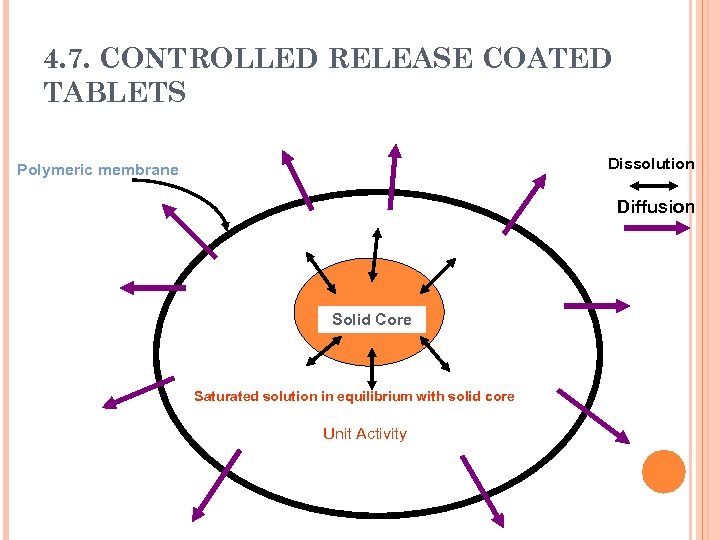 4.7. CONTROLLED RELEASE COATED TABLETS

Polymeric membrane

Dissolution

Diffusion

Solid Core

Saturated solution in equilibrium with solid core

Unit Activity